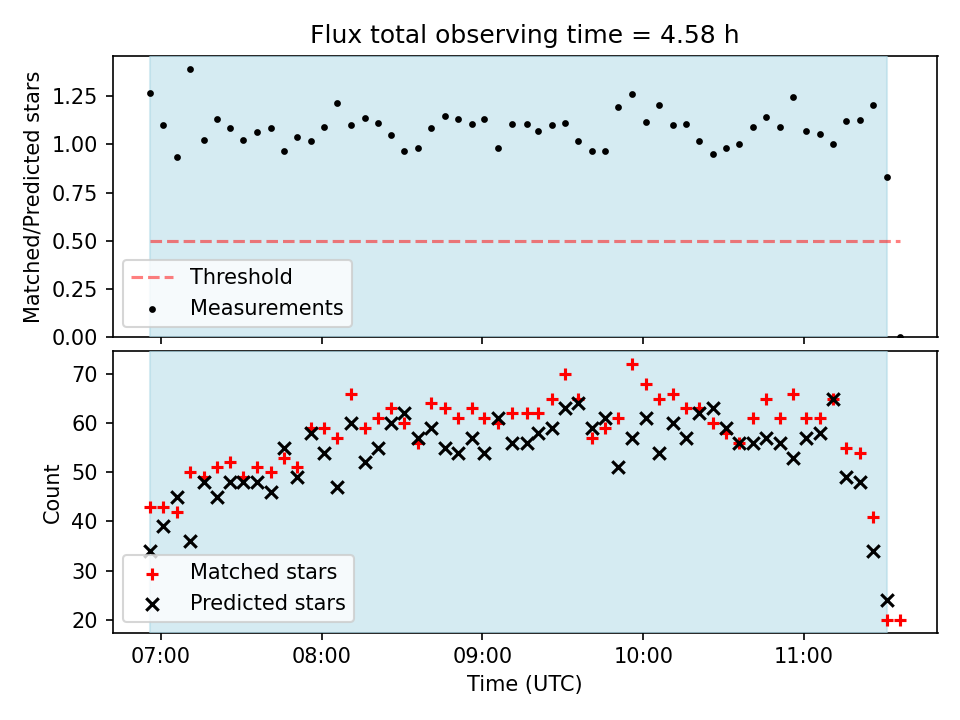 Flux total observing time = 4.58 h

Matched/Predicted stars

1.25
1.00
0.75
0.50
0.25
0.00

Threshold
Measurements

Count

70
60
50
40
30
20

Matched stars
Predicted stars

07:00
08:00
09:00
10:00
11:00

Time (UTC)